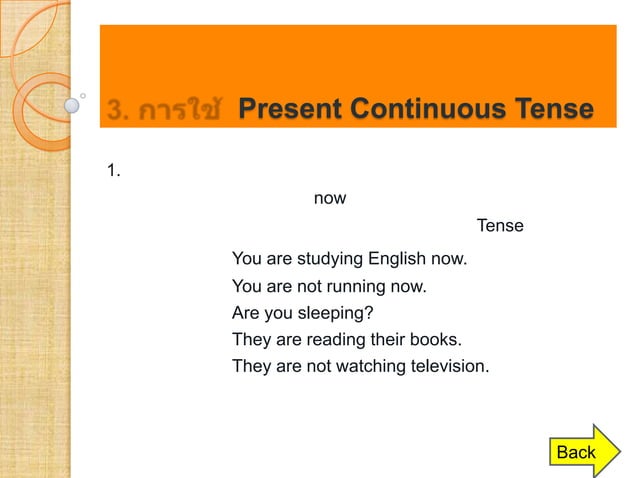 3. การใช้ Present Continuous Tense

1.

now

Tense

You are studying English now.
You are not running now.
Are you sleeping?
They are reading their books.
They are not watching television.

Back